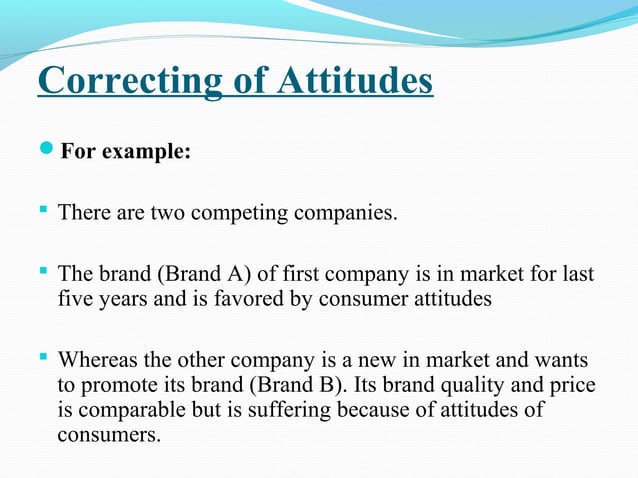 Correcting of Attitudes

For example:

There are two competing companies.

The brand (Brand A) of first company is in market for last five years and is favored by consumer attitudes

Whereas the other company is a new in market and wants to promote its brand (Brand B). Its brand quality and price is comparable but is suffering because of attitudes of consumers.